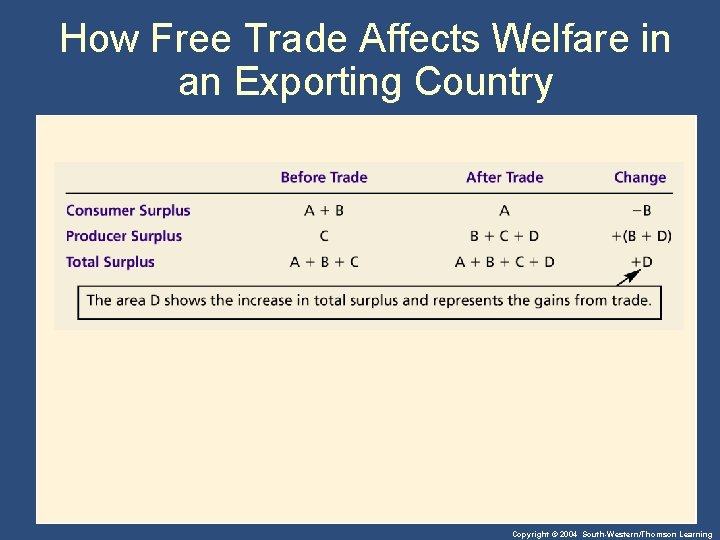 How Free Trade Affects Welfare in an Exporting Country

| | Before Trade | After Trade | Change |
|---|---|---|---|
| Consumer Surplus | A + B | A | −B |
| Producer Surplus | C | B + C + D | +(B + D) |
| Total Surplus | A + B + C | A + B + C + D | +D |

The area D shows the increase in total surplus and represents the gains from trade.

Copyright © 2004 South-Western/Thomson Learning